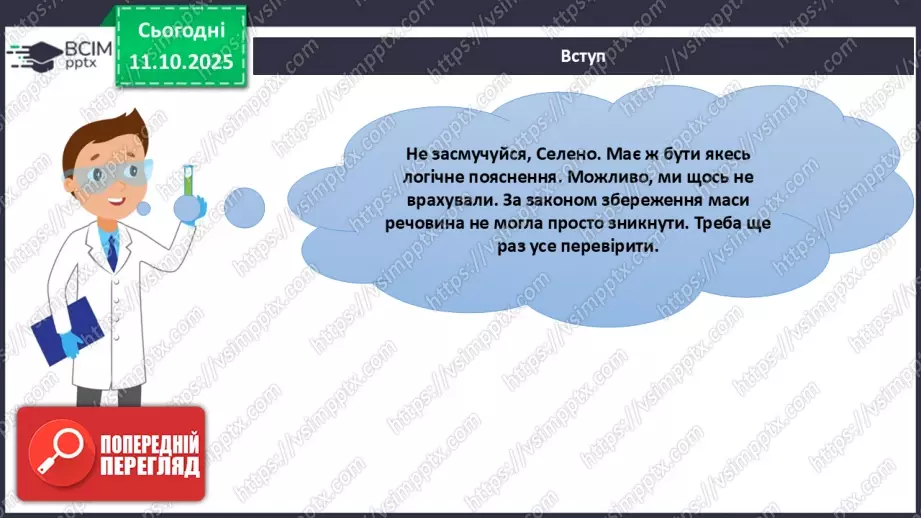 ВСІМ pptx

Сьогодні 11.10.2025

Вступ

Не засмучуйся, Селено. Має ж бути якесь логічне пояснення. Можливо, ми щось не врахували. За законом збереження маси речовина не могла просто зникнути. Треба ще раз усе перевірити.

ПОПЕРЕДНІЙ ПЕРЕГЛЯД

https://vsimpptx.com